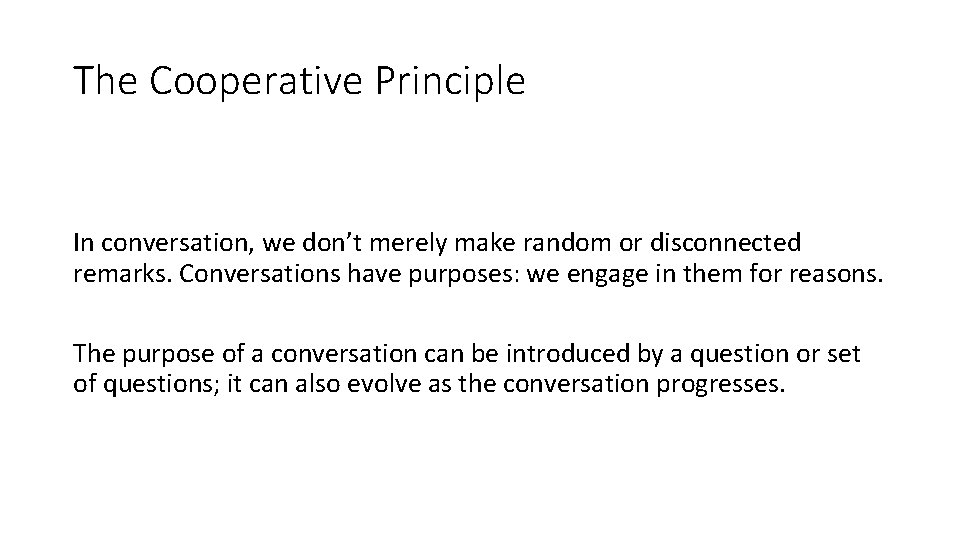 The Cooperative Principle

In conversation, we don’t merely make random or disconnected remarks. Conversations have purposes: we engage in them for reasons.

The purpose of a conversation can be introduced by a question or set of questions; it can also evolve as the conversation progresses.